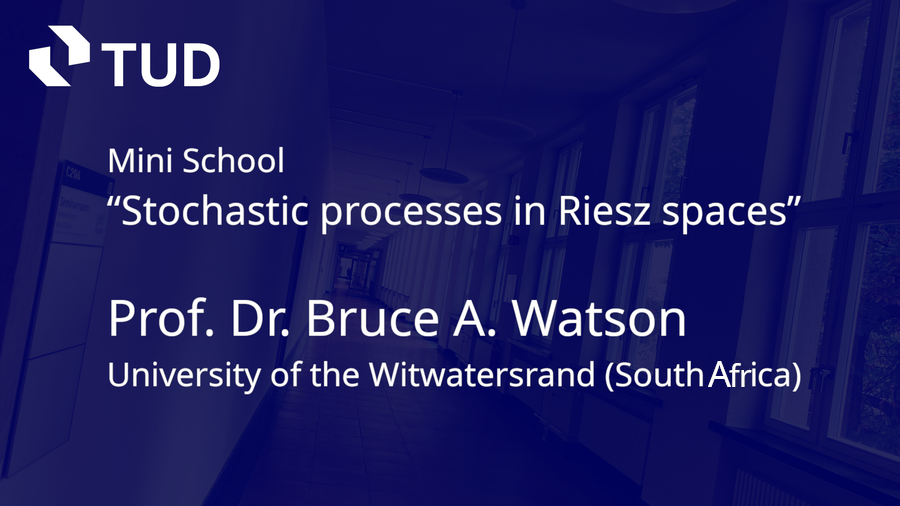 TUD

Mini School
“Stochastic processes in Riesz spaces”

Prof. Dr. Bruce A. Watson
University of the Witwatersrand (South Africa)